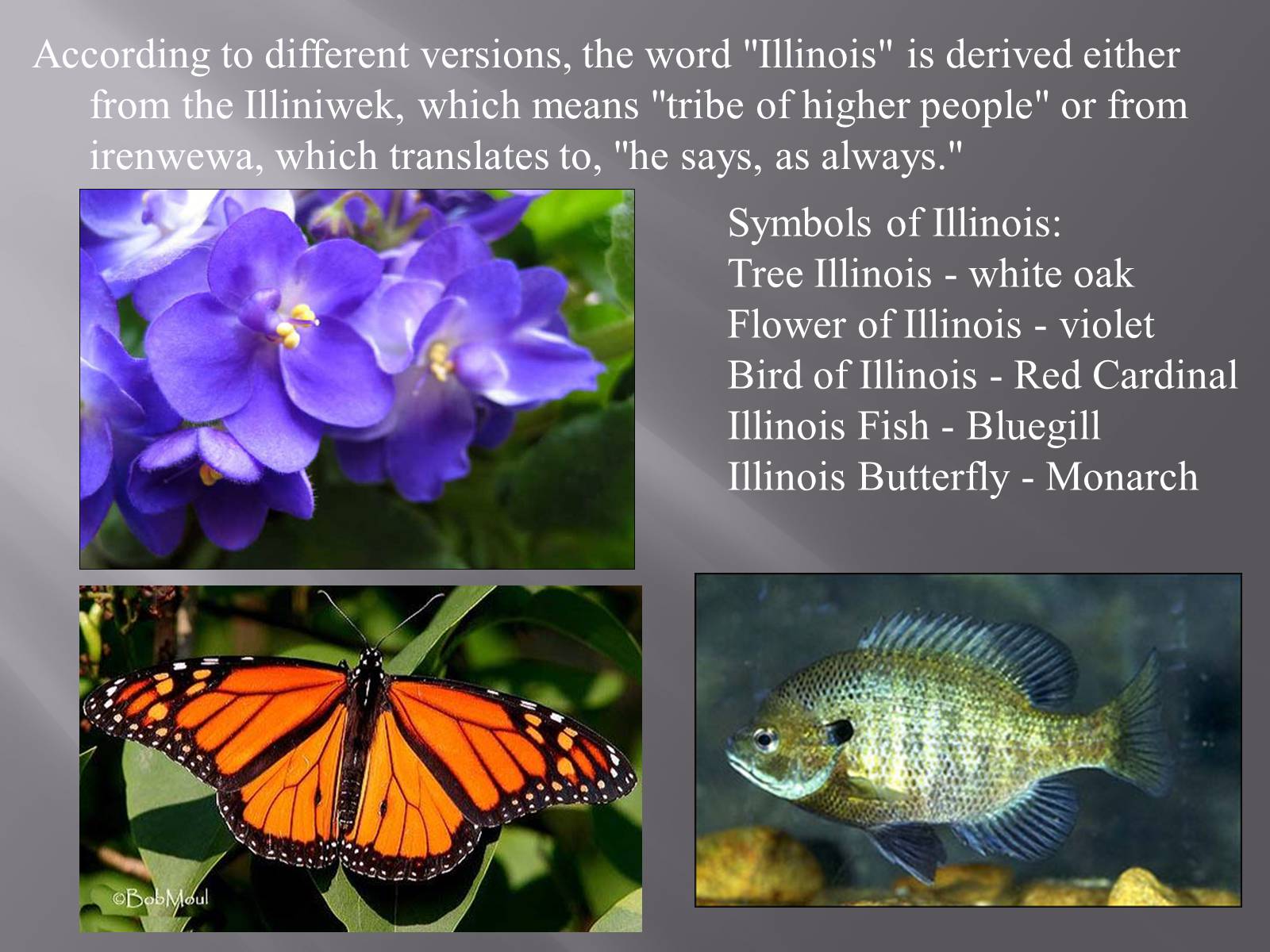 According to different versions, the word "Illinois" is derived either from the Illiniwek, which means "tribe of higher people" or from irenwewa, which translates to, "he says, as always."

Symbols of Illinois:
Tree Illinois - white oak
Flower of Illinois - violet
Bird of Illinois - Red Cardinal
Illinois Fish - Bluegill
Illinois Butterfly - Monarch

©BobMoul